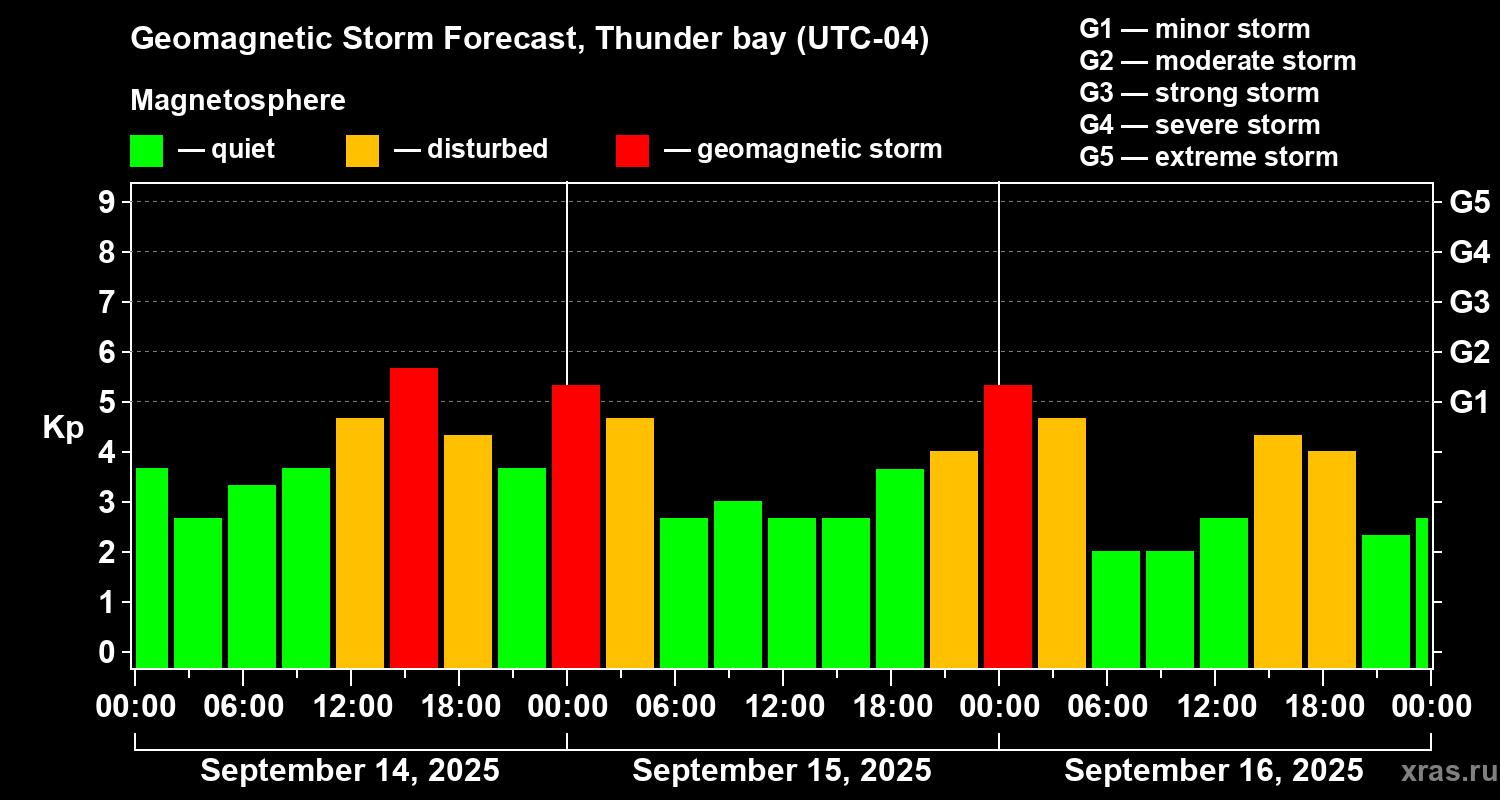 Geomagnetic Storm Forecast, Thunder bay (UTC-04)

Magnetosphere

— quiet — disturbed — geomagnetic storm

G1 — minor storm
G2 — moderate storm
G3 — strong storm
G4 — severe storm
G5 — extreme storm

Kp

9
8
7
6
5
4
3
2
1
0

G5
G4
G3
G2
G1

00:00 06:00 12:00 18:00 00:00 06:00 12:00 18:00 00:00 06:00 12:00 18:00 00:00

September 14, 2025 September 15, 2025 September 16, 2025

xras.ru